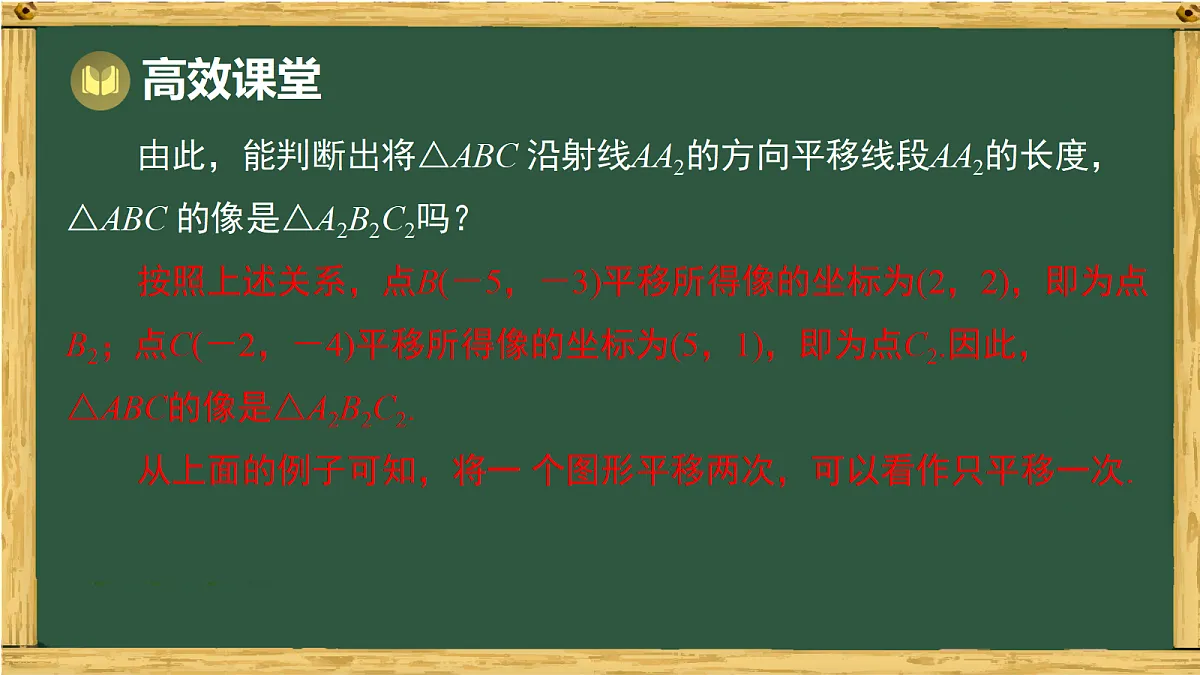 高效课堂

由此，能判断出将$\triangle ABC$ 沿射线$AA_2$的方向平移线段$AA_2$的长度，$\triangle ABC$ 的像是$\triangle A_2B_2C_2$吗？

按照上述关系，点$B(-5，-3)$平移所得像的坐标为$(2，2)$，即为点$B_2$；点$C(-2，-4)$平移所得像的坐标为$(5，1)$，即为点$C_2$.因此，$\triangle ABC$的像是$\triangle A_2B_2C_2$.

从上面的例子可知，将一 个图形平移两次，可以看作只平移一次.